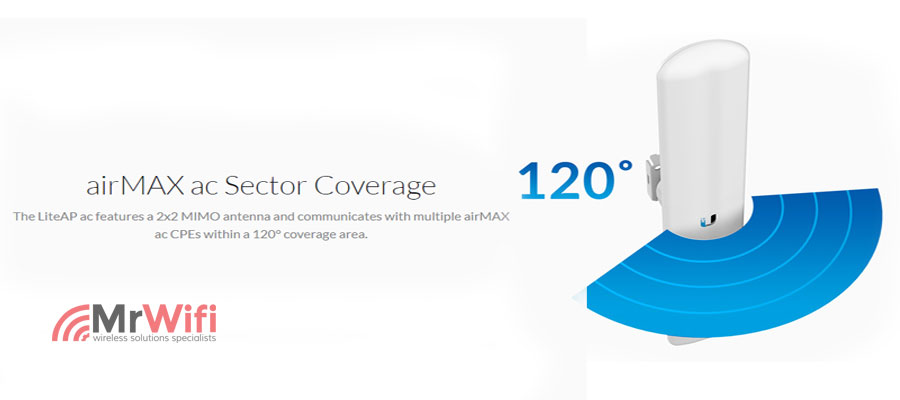 airMAX ac Sector Coverage

The LiteAP ac features a 2x2 MIMO antenna and communicates with multiple airMAX ac CPEs within a 120° coverage area.

120°

MrWifi
wireless solutions specialists